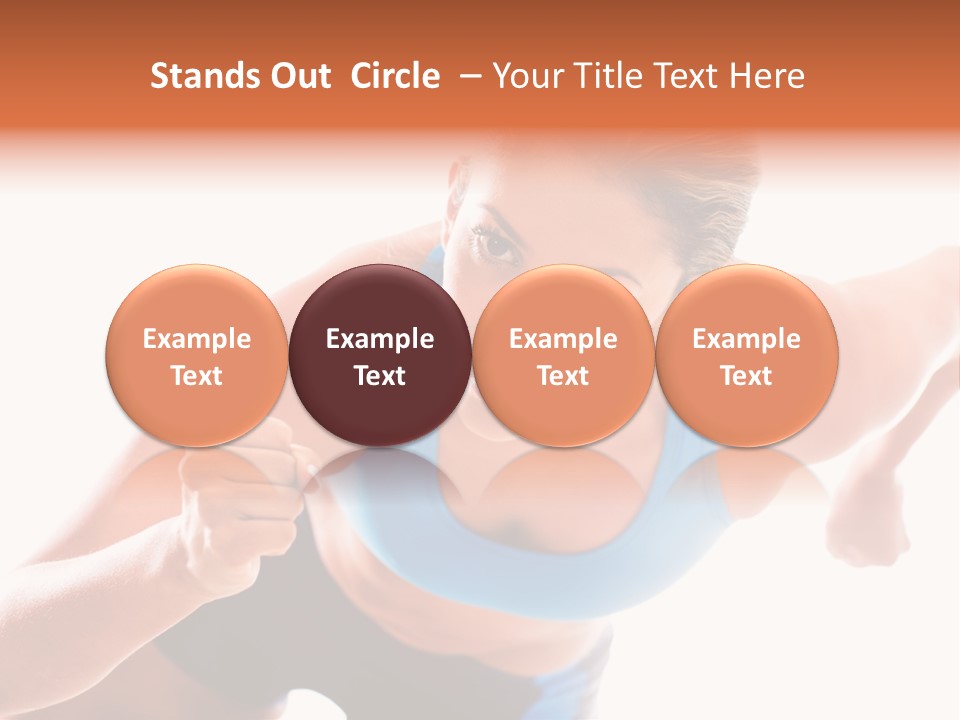 Stands Out Circle – Your Title Text Here

Example Text

Example Text

Example Text

Example Text